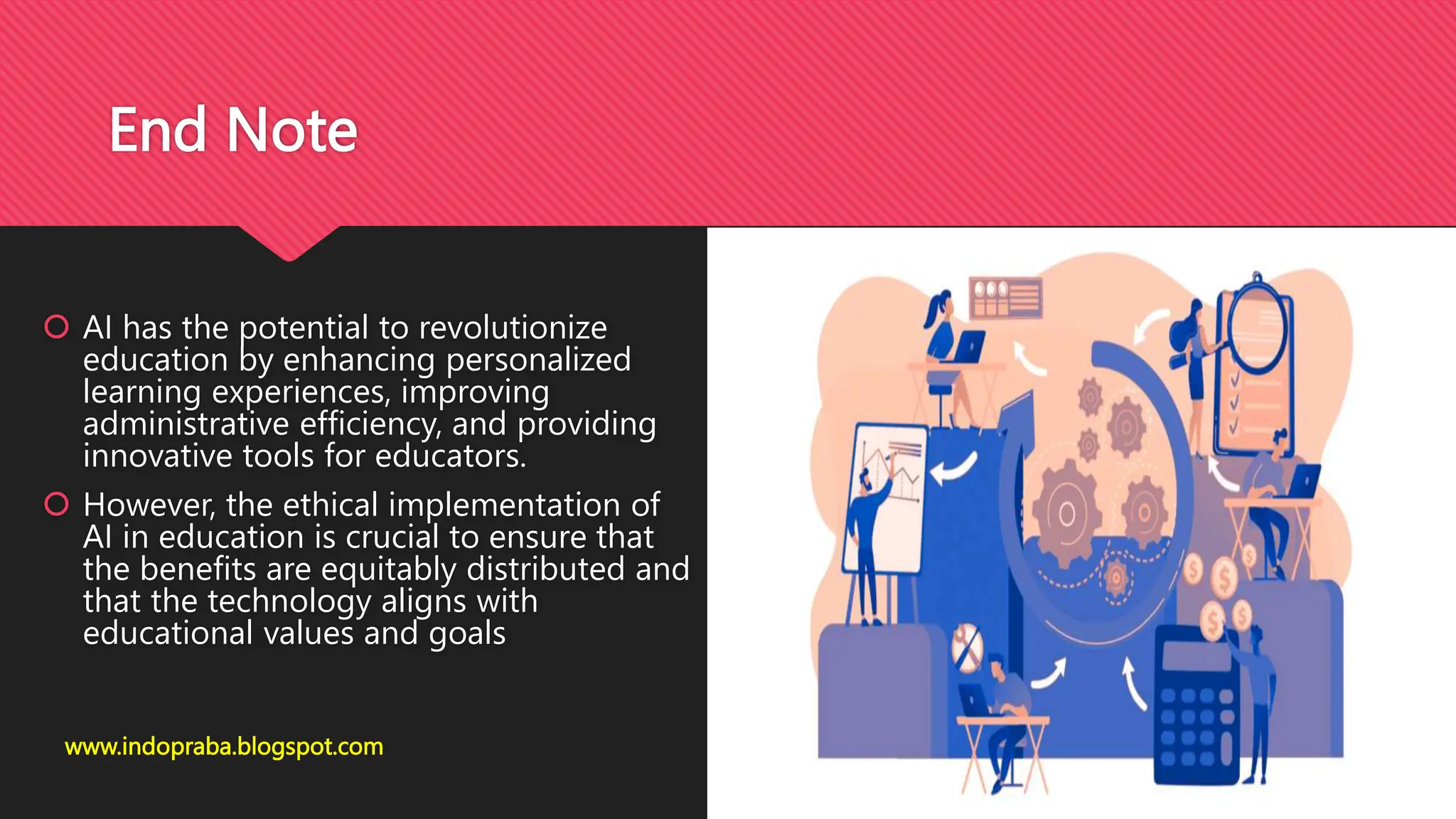 End Note

AI has the potential to revolutionize education by enhancing personalized learning experiences, improving administrative efficiency, and providing innovative tools for educators.

However, the ethical implementation of AI in education is crucial to ensure that the benefits are equitably distributed and that the technology aligns with educational values and goals

www.indopraba.blogspot.com